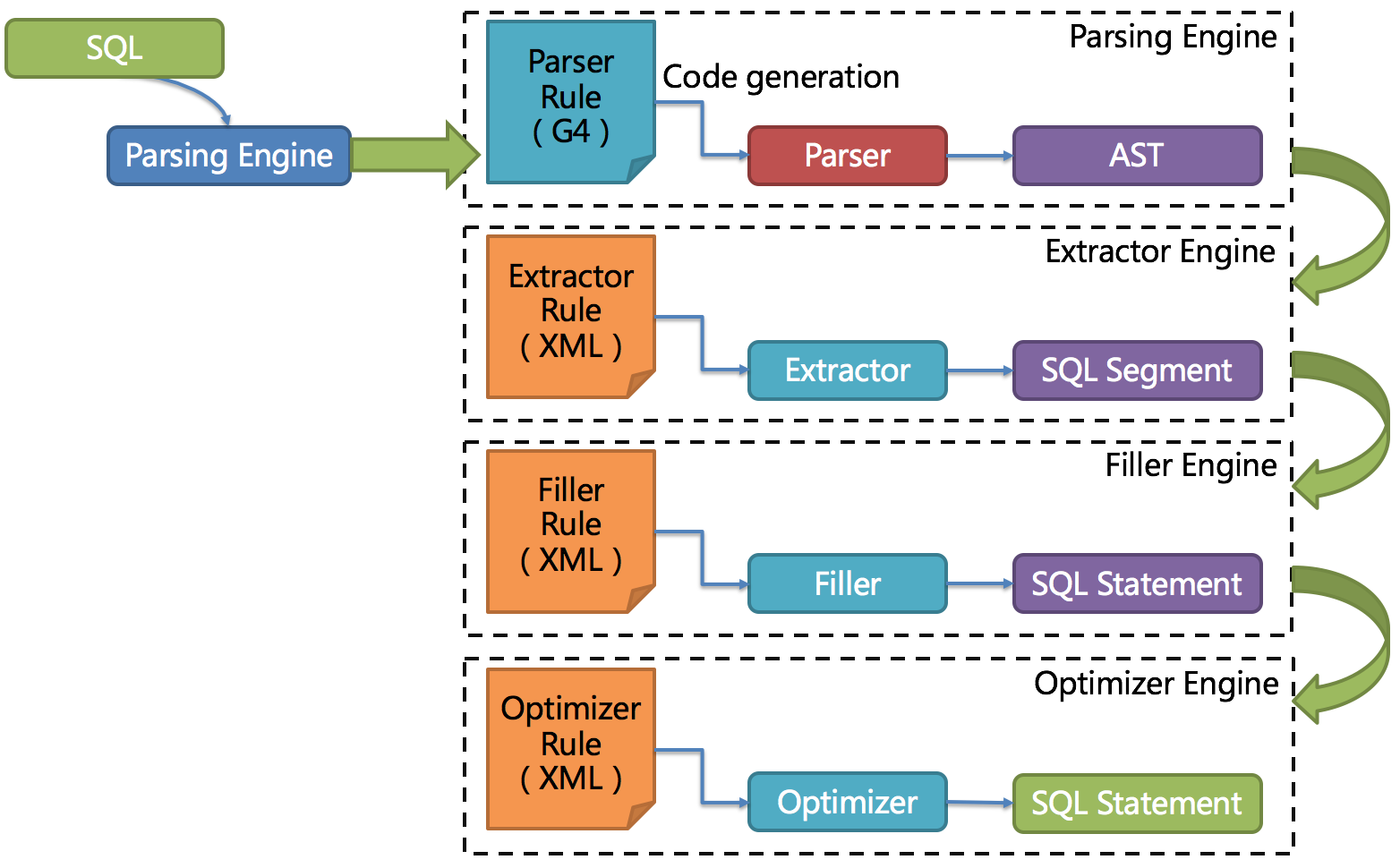 SQL

Parsing Engine

Parsing Engine

Parser Rule ( G4 )

Code generation

Parser

AST

Extractor Engine

Extractor Rule ( XML )

Extractor

SQL Segment

Filler Engine

Filler Rule ( XML )

Filler

SQL Statement

Optimizer Engine

Optimizer Rule ( XML )

Optimizer

SQL Statement